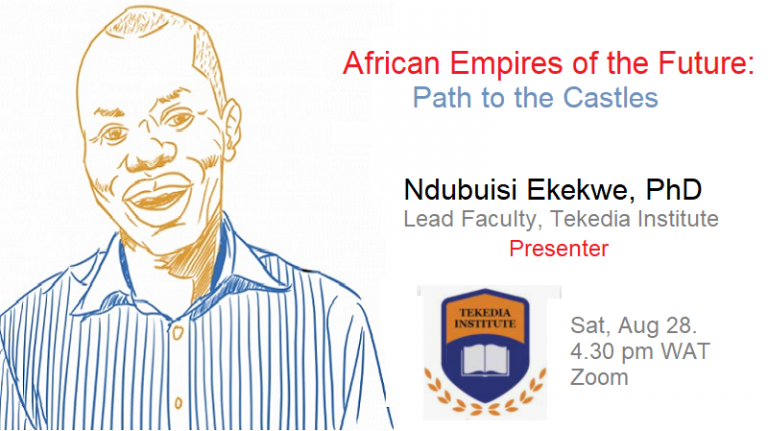 African Empires of the Future:
Path to the Castles

Ndubuisi Ekekwe, PhD
Lead Faculty, Tekedia Institute
Presenter

TEKEDIA INSTITUTE

Sat, Aug 28.
4.30 pm WAT
Zoom